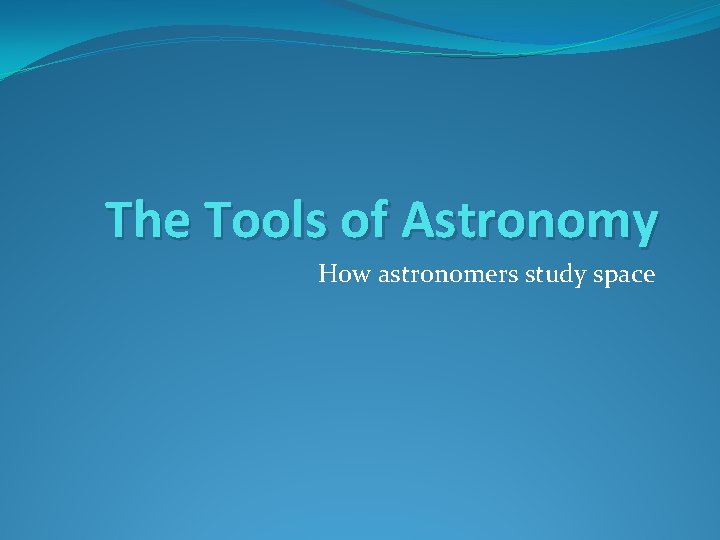 The Tools of Astronomy

How astronomers study space